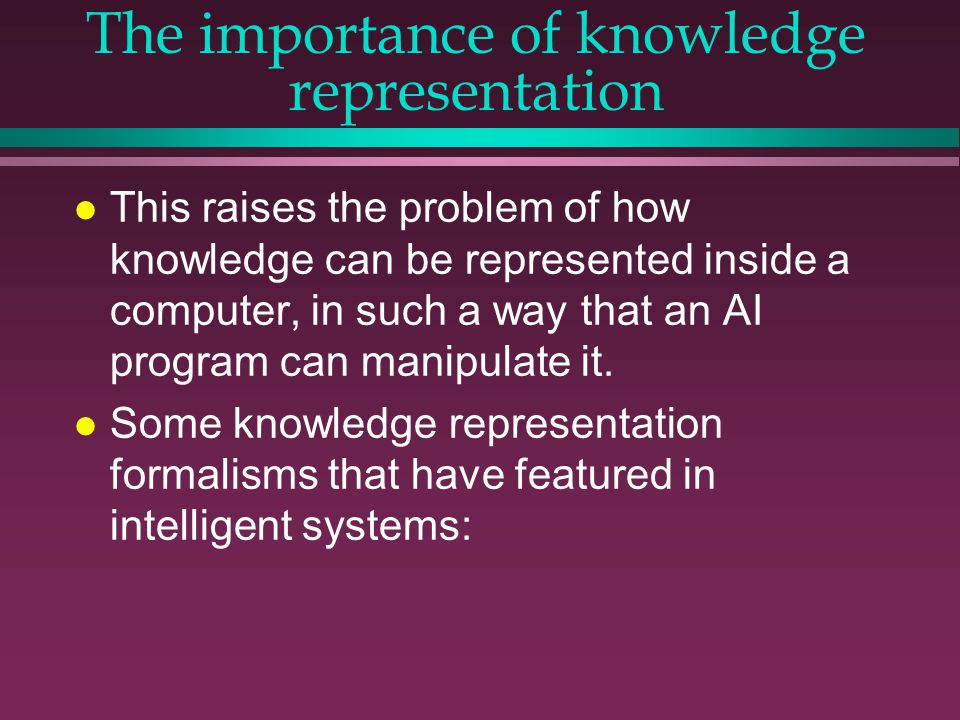 The importance of knowledge representation

- This raises the problem of how knowledge can be represented inside a computer, in such a way that an AI program can manipulate it.
- Some knowledge representation formalisms that have featured in intelligent systems: